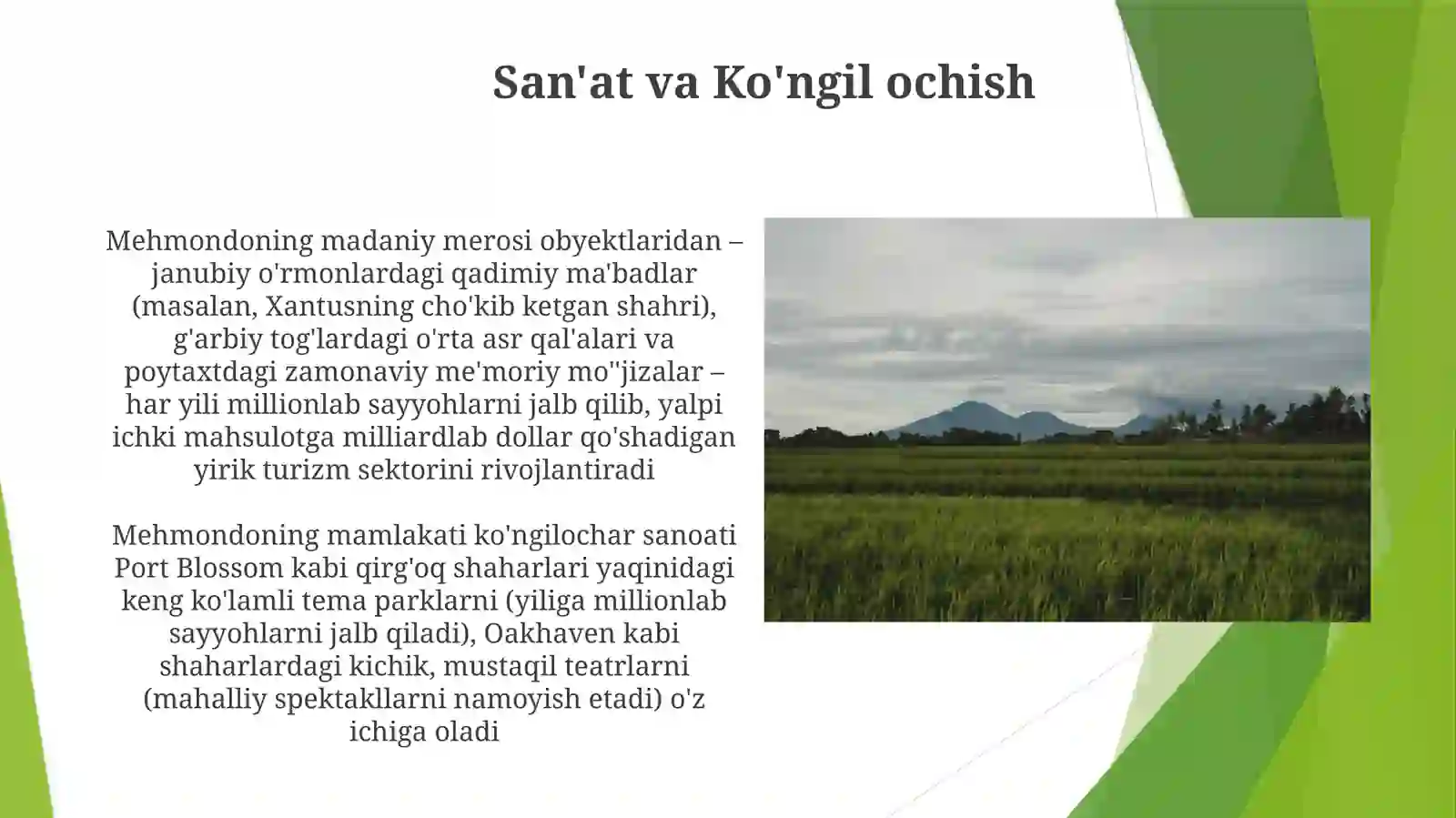 San'at va Ko'ngil ochish

Mehmondoning madaniy merosi obyektlaridan – janubiy o'rmonlardagi qadimiy ma'badlar (masalan, Xantusning cho'kib ketgan shahri), g'arbiy tog'lardagi o'rta asr qal'alari va poytaxtdagi zamonaviy me'moriy mo''jizalar – har yili millionlab sayyohlarni jalb qilib, yalpi ichki mahsulotga milliardlab dollar qo'shadigan yirik turizm sektorini rivojlantiradi

Mehmondoning mamlakati ko'ngilochar sanoati Port Blossom kabi qirg'oq shaharlari yaqinidagi keng ko'lamli tema parklarni (yiliga millionlab sayyohlarni jalb qiladi), Oakhaven kabi shaharlardagi kichik, mustaqil teatrlarni (mahalliy spektakllarni namoyish etadi) o'z ichiga oladi